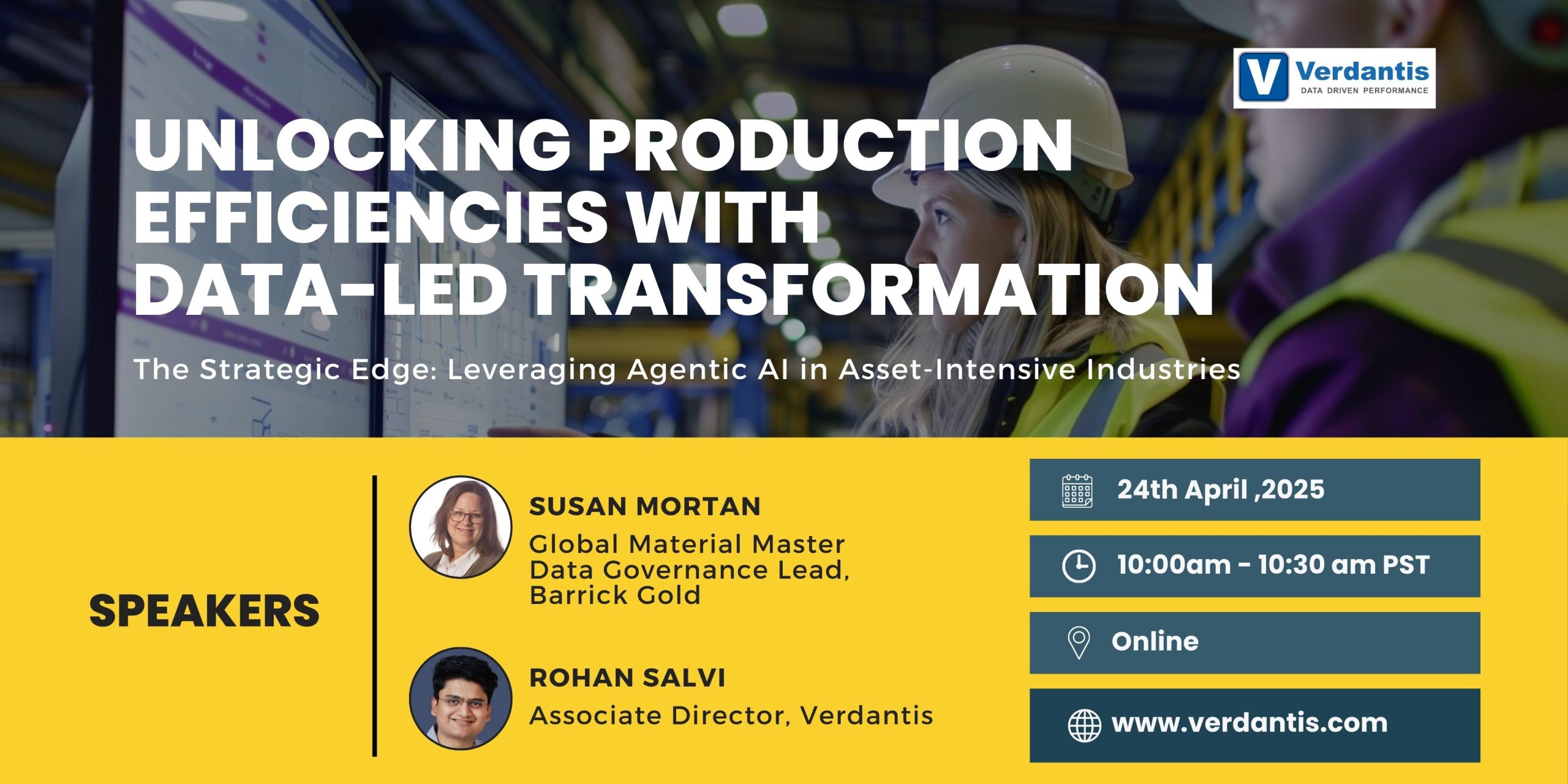 V Verdantis
DATA DRIVEN PERFORMANCE

UNLOCKING PRODUCTION EFFICIENCIES WITH DATA-LED TRANSFORMATION

The Strategic Edge: Leveraging Agentic AI in Asset-Intensive Industries

SPEAKERS

SUSAN MORTAN
Global Material Master Data Governance Lead, Barrick Gold

ROHAN SALVI
Associate Director, Verdantis

24th April ,2025

10:00am - 10:30 am PST

Online

www.verdantis.com